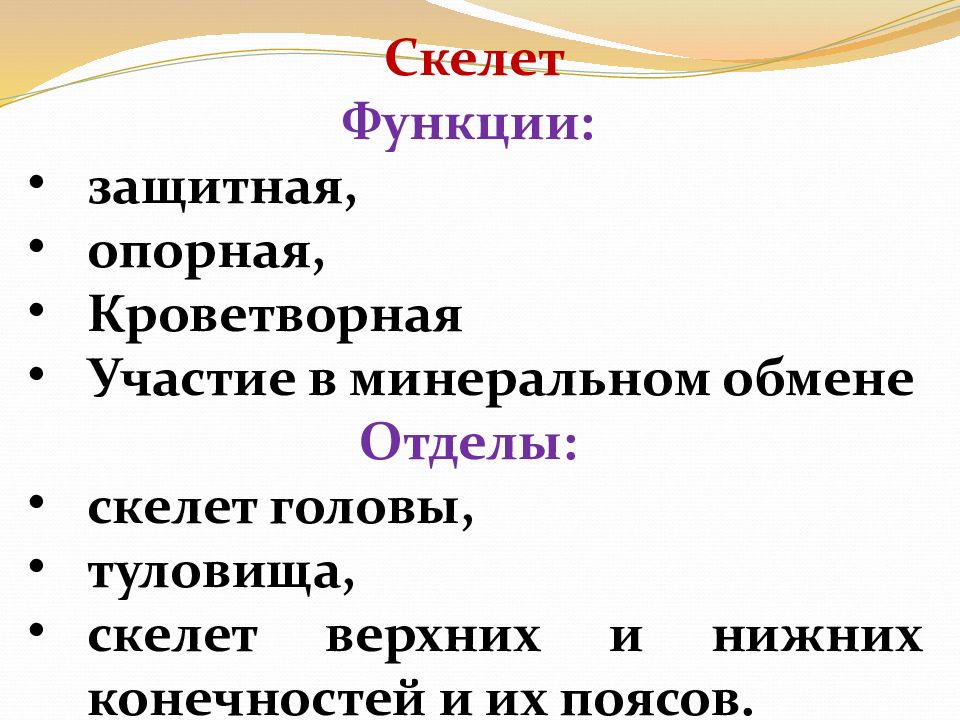 Скелет
Функции:

• защитная,
• опорная,
• Кроветворная
• Участие в минеральном обмене

Отделы:

• скелет головы,
• туловища,
• скелет верхних и нижних конечностей и их поясов.